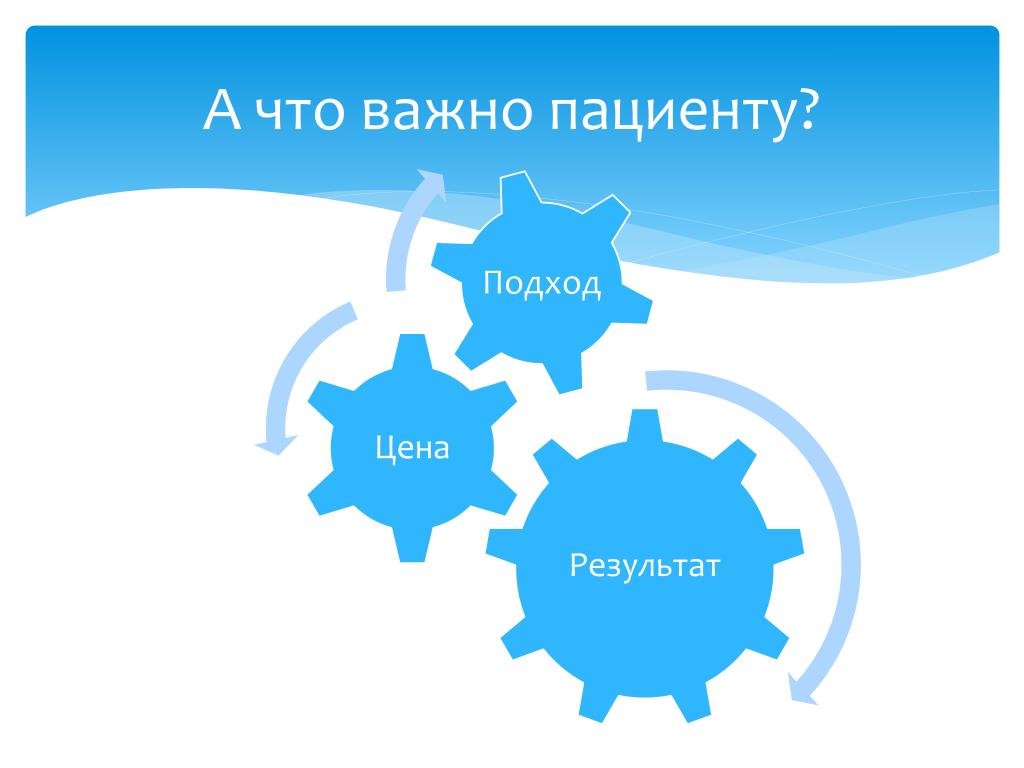 А что важно пациенту?

Подход

Цена

Результат